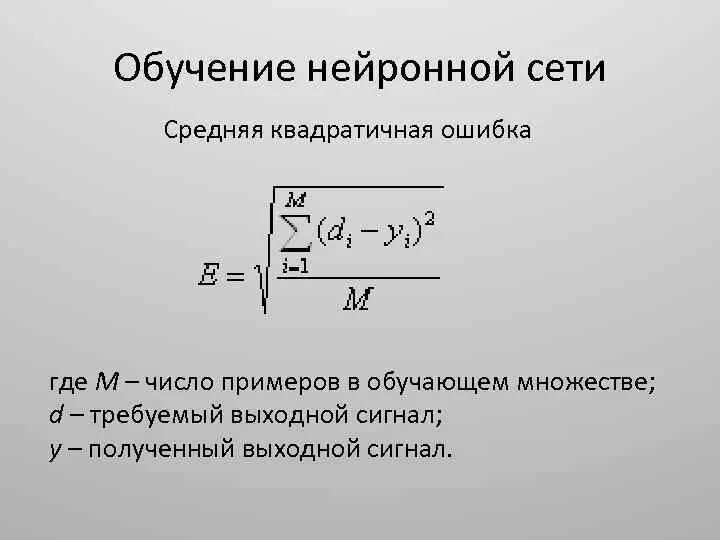 Обучение нейронной сети

Средняя квадратичная ошибка

$E = \sqrt{\frac{\sum_{i=1}^{M}(d_i - y_i)^2}{M}}$

где $M$ – число примеров в обучающем множестве;
$d$ – требуемый выходной сигнал;
$y$ – полученный выходной сигнал.